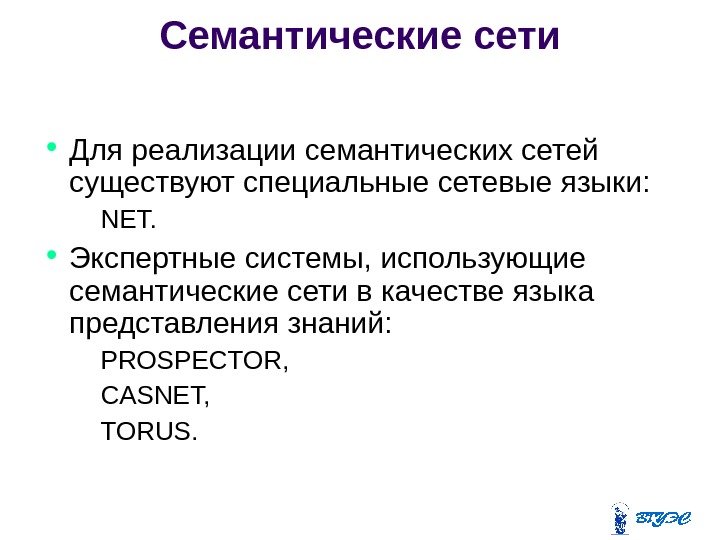 Семантические сети

• Для реализации семантических сетей существуют специальные сетевые языки:

NET.

• Экспертные системы, использующие семантические сети в качестве языка представления знаний:

PROSPECTOR,

CASNET,

TORUS.

ВГУЭС